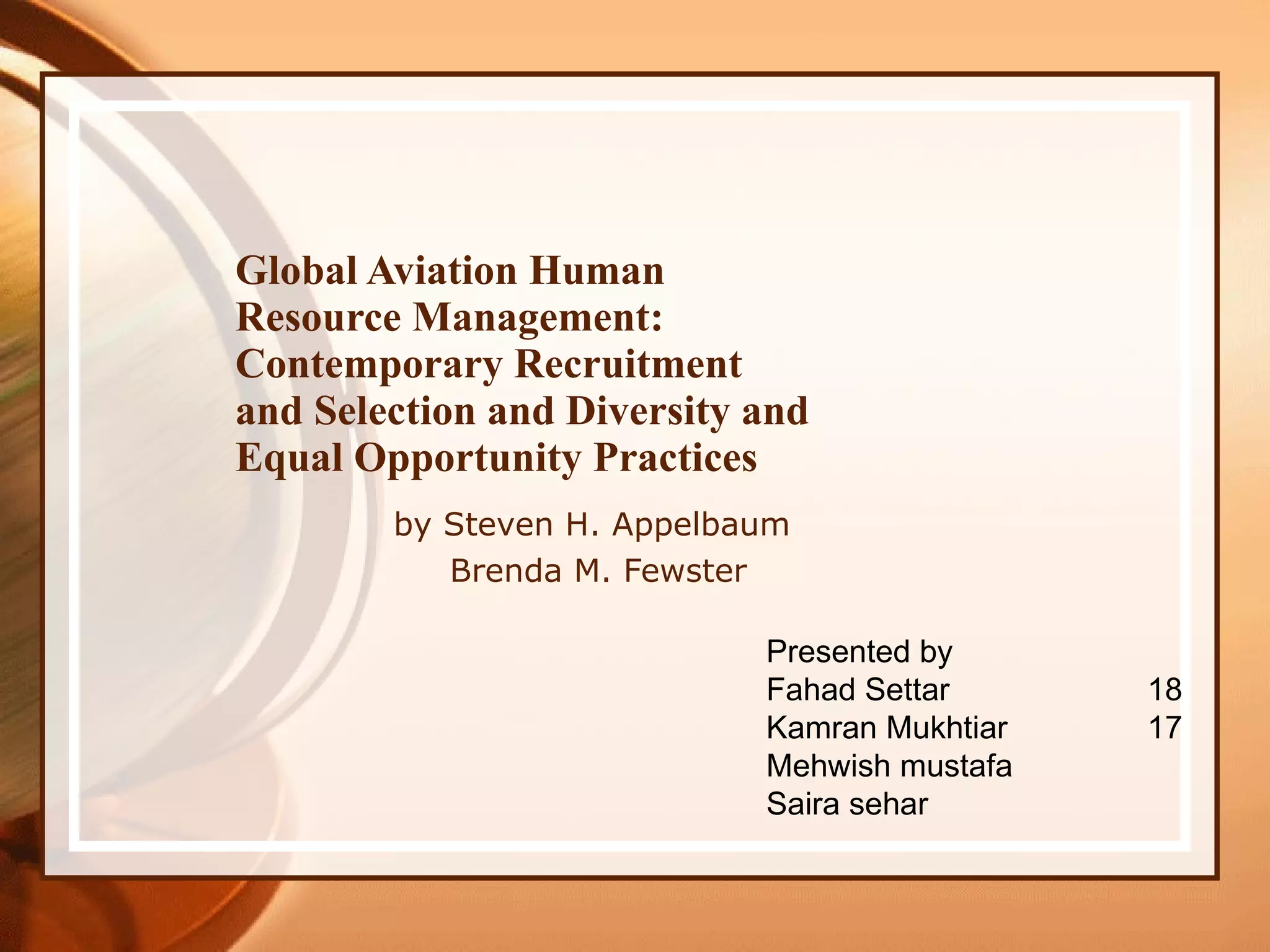 Global Aviation Human Resource Management: Contemporary Recruitment and Selection and Diversity and Equal Opportunity Practices

by Steven H. Appelbaum
Brenda M. Fewster

Presented by
Fahad Settar 18
Kamran Mukhtiar 17
Mehwish mustafa
Saira sehar